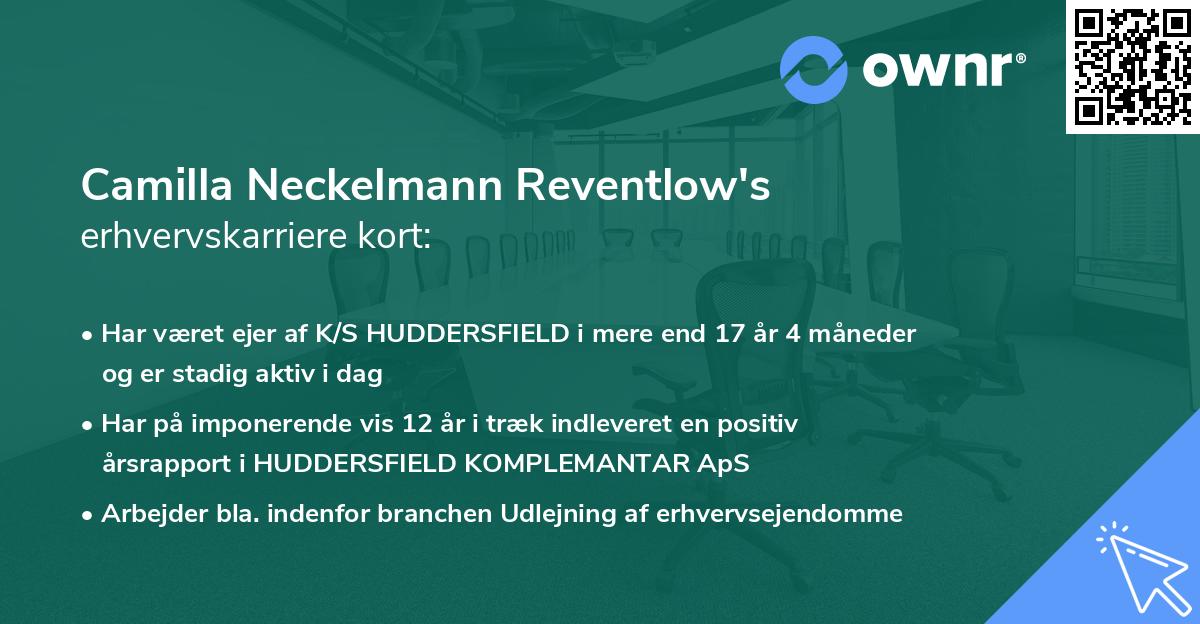 ownr®

Camilla Neckelmann Reventlow's erhvervskarriere kort:

• Har været ejer af K/S HUDDERSFIELD i mere end 17 år 4 måneder og er stadig aktiv i dag

• Har på imponerende vis 12 år i træk indleveret en positiv årsrapport i HUDDERSFIELD KOMPLEMANTAR ApS

• Arbejder bla. indenfor branchen Udlejning af erhvervsejendomme